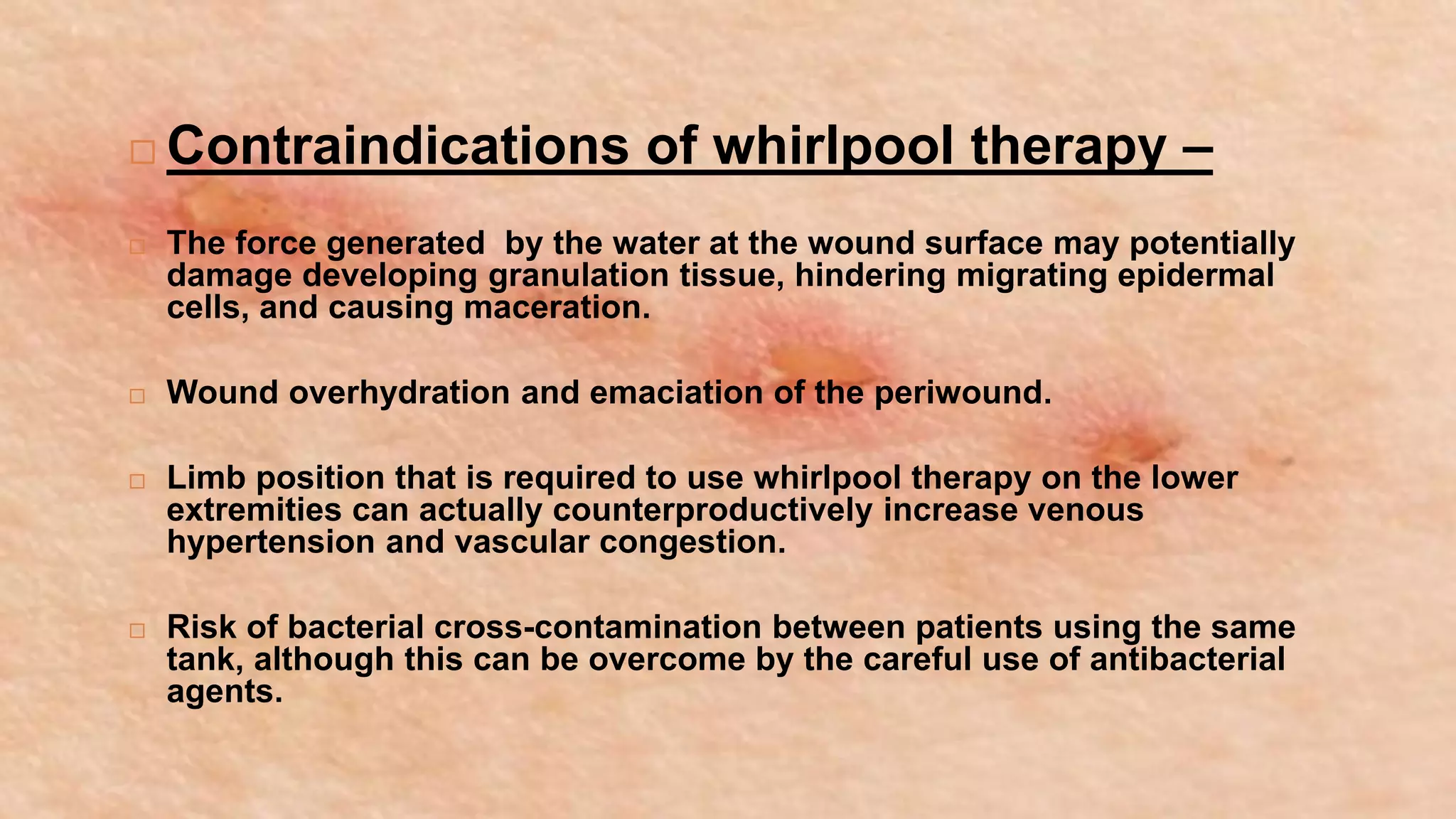 □ Contraindications of whirlpool therapy –

□ The force generated by the water at the wound surface may potentially damage developing granulation tissue, hindering migrating epidermal cells, and causing maceration.

□ Wound overhydration and emaciation of the periwound.

□ Limb position that is required to use whirlpool therapy on the lower extremities can actually counterproductively increase venous hypertension and vascular congestion.

□ Risk of bacterial cross-contamination between patients using the same tank, although this can be overcome by the careful use of antibacterial agents.